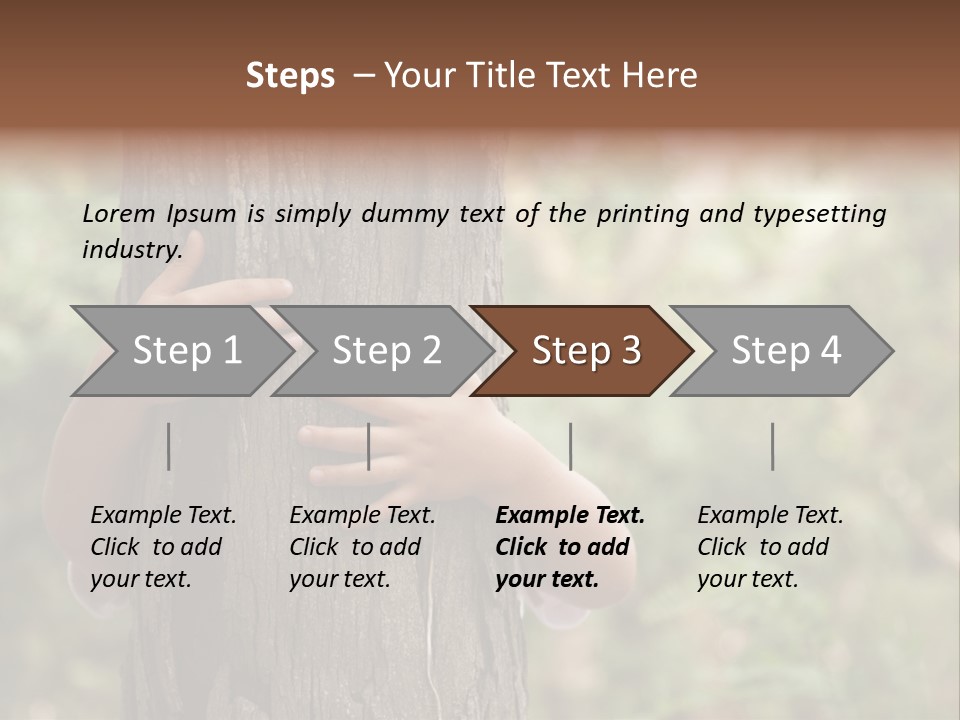 Steps – Your Title Text Here

Lorem Ipsum is simply dummy text of the printing and typesetting industry.

Step 1

Step 2

Step 3

Step 4

Example Text. Click to add your text.

Example Text. Click to add your text.

Example Text. Click to add your text.

Example Text. Click to add your text.